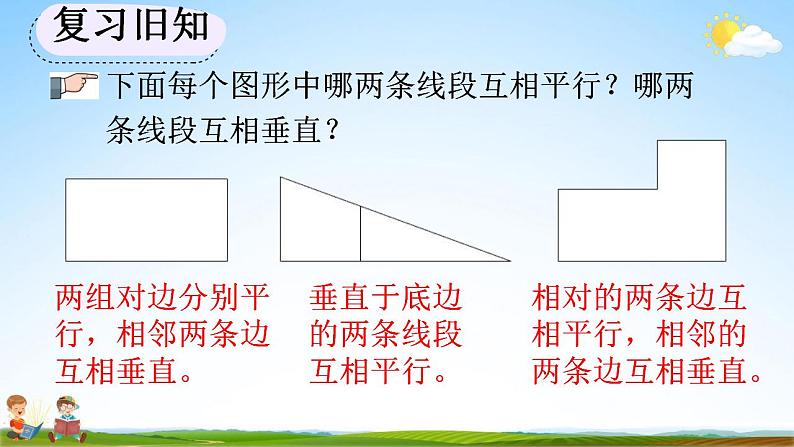 复习旧知

下面每个图形中哪两条线段互相平行？哪两条线段互相垂直？

两组对边分别平行，相邻两条边互相垂直。

垂直于底边的两条线段互相平行。

相对的两条边互相平行，相邻的两条边互相垂直。